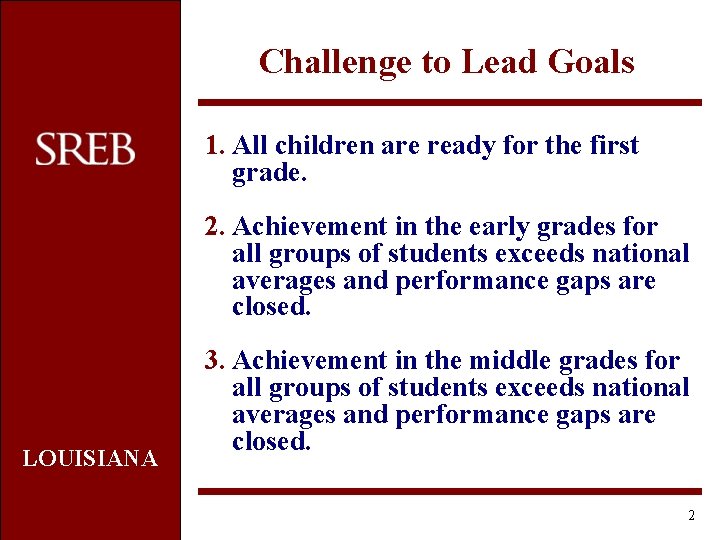 SREB

LOUISIANA

Challenge to Lead Goals

1. All children are ready for the first grade.

2. Achievement in the early grades for all groups of students exceeds national averages and performance gaps are closed.

3. Achievement in the middle grades for all groups of students exceeds national averages and performance gaps are closed.

2